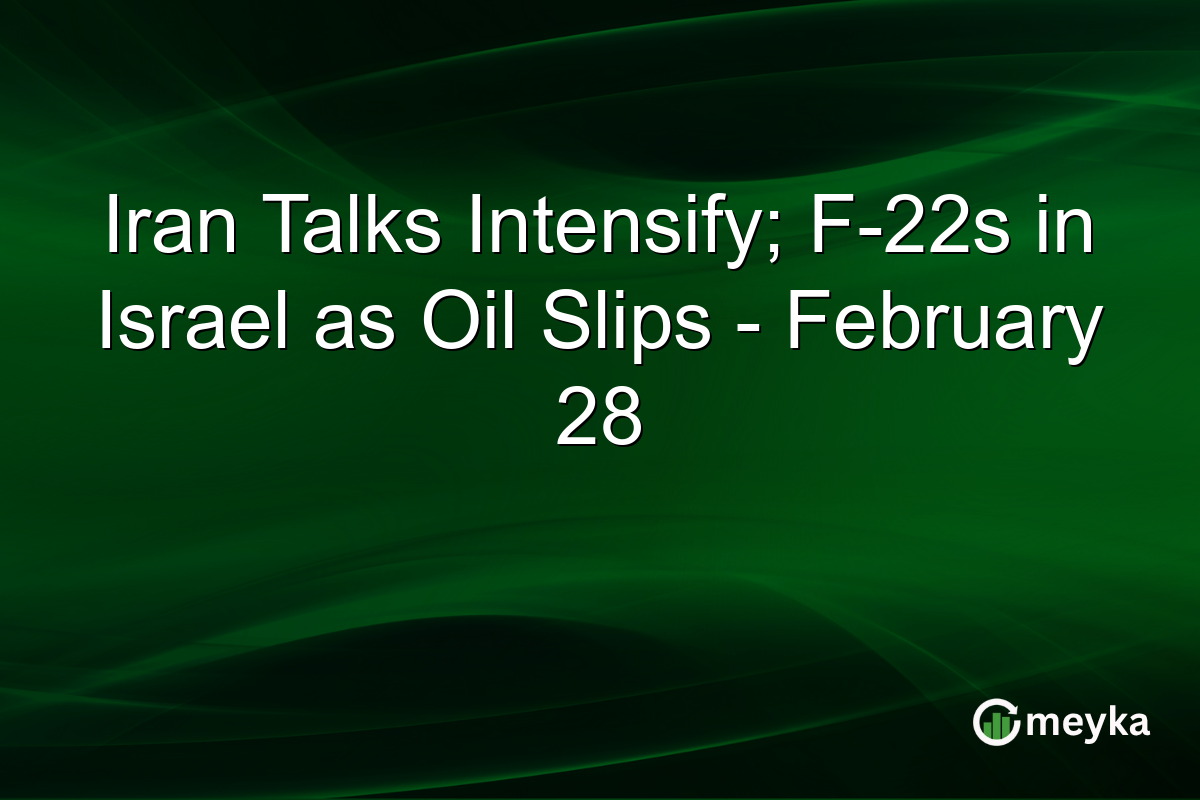 Iran Talks Intensify; F-22s in Israel as Oil Slips - February 28

meyka